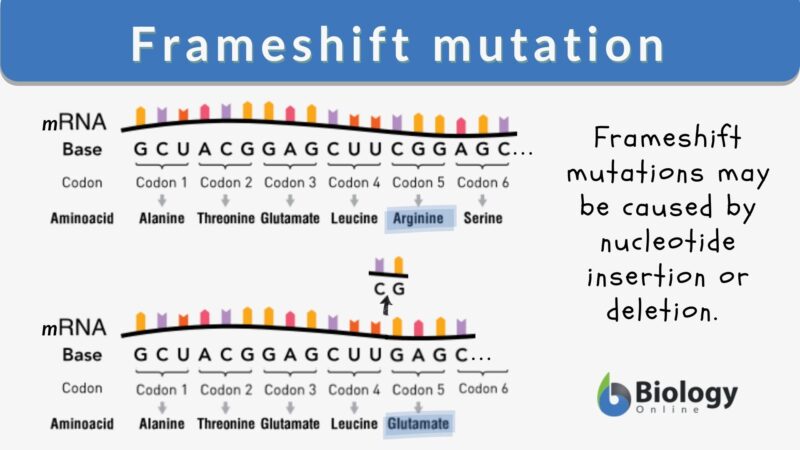 Frameshift mutation

mRNA
Base G C U A C G G A G C U U C G G A G C...
Codon Codon 1 Codon 2 Codon 3 Codon 4 Codon 5 Codon 6
Aminoacid Alanine Threonine Glutamate Leucine Arginine Serine

C G

mRNA
Base G C U A C G G A G C U U G A G C...
Codon Codon 1 Codon 2 Codon 3 Codon 4 Codon 5 Codon 6
Aminoacid Alanine Threonine Glutamate Leucine Glutamate

Frameshift mutations may be caused by nucleotide insertion or deletion.

Biology Online